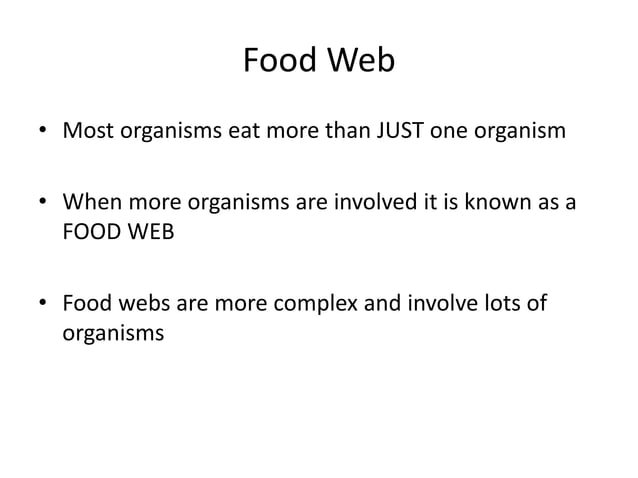 Food Web

• Most organisms eat more than JUST one organism

• When more organisms are involved it is known as a FOOD WEB

• Food webs are more complex and involve lots of organisms